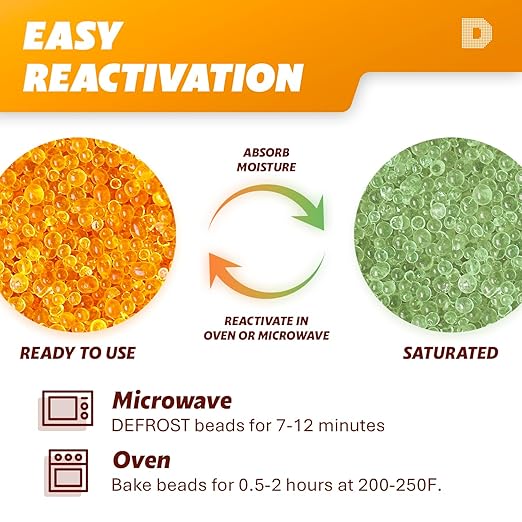 EASY REACTIVATION

D

ABSORB MOISTURE

REACTIVATE IN OVEN OR MICROWAVE

READY TO USE

SATURATED

Microwave
DEFROST beads for 7-12 minutes

Oven
Bake beads for 0.5-2 hours at 200-250F.